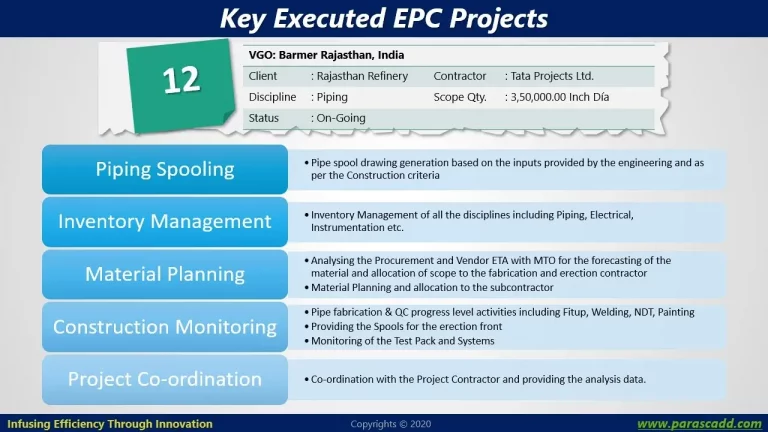 Key Executed EPC Projects

12

VGO: Barmer Rajasthan, India

| Client | : Rajasthan Refinery | Contractor | : Tata Projects Ltd. |
|---|---|---|---|
| Discipline | : Piping | Scope Qty. | : 3,50,000.00 Inch Día |
| Status | : On-Going | | |

Piping Spooling

• Pipe spool drawing generation based on the inputs provided by the engineering and as per the Construction criteria

Inventory Management

• Inventory Management of all the disciplines including Piping, Electrical, Instrumentation etc.

Material Planning

• Analysing the Procurement and Vendor ETA with MTO for the forecasting of the material and allocation of scope to the fabrication and erection contractor
• Material Planning and allocation to the subcontractor

Construction Monitoring

• Pipe fabrication & QC progress level activities including Fitup, Welding, NDT, Painting
• Providing the Spools for the erection front
• Monitoring of the Test Pack and Systems

Project Co-ordination

• Co-ordination with the Project Contractor and providing the analysis data.

Infusing Efficiency Through Innovation

Copyrights © 2020

www.parascadd.com